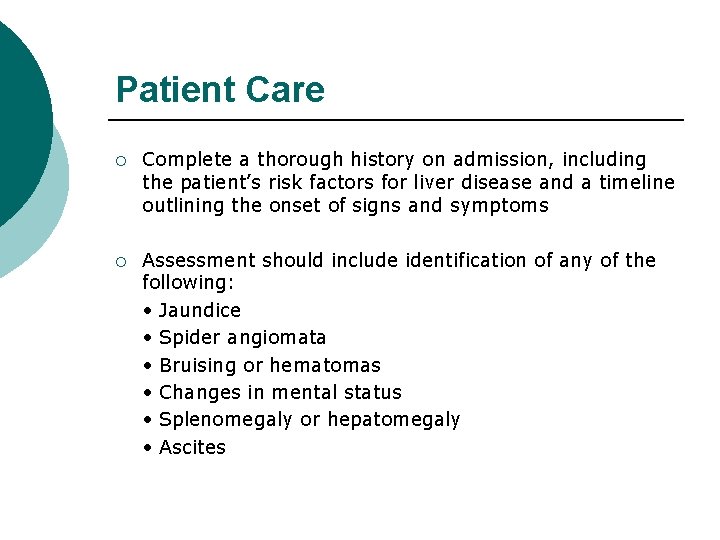 Patient Care

○ Complete a thorough history on admission, including the patient's risk factors for liver disease and a timeline outlining the onset of signs and symptoms

○ Assessment should include identification of any of the following:
• Jaundice
• Spider angiomata
• Bruising or hematomas
• Changes in mental status
• Splenomegaly or hepatomegaly
• Ascites